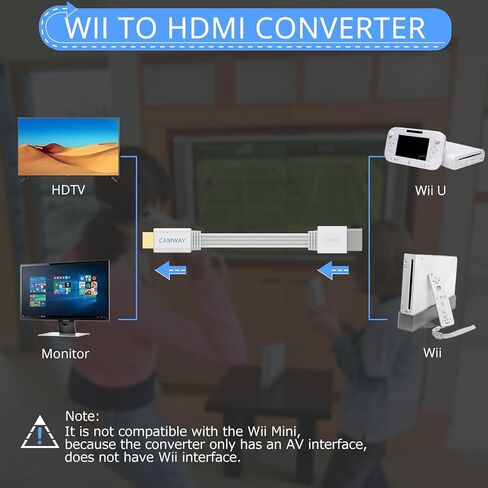 WII TO HDMI CONVERTER

HDTV

Wii U

CAMWAY

Monitor

Wii

Note:
It is not compatible with the Wii Mini, because the converter only has an AV interface, does not have Wii interface.